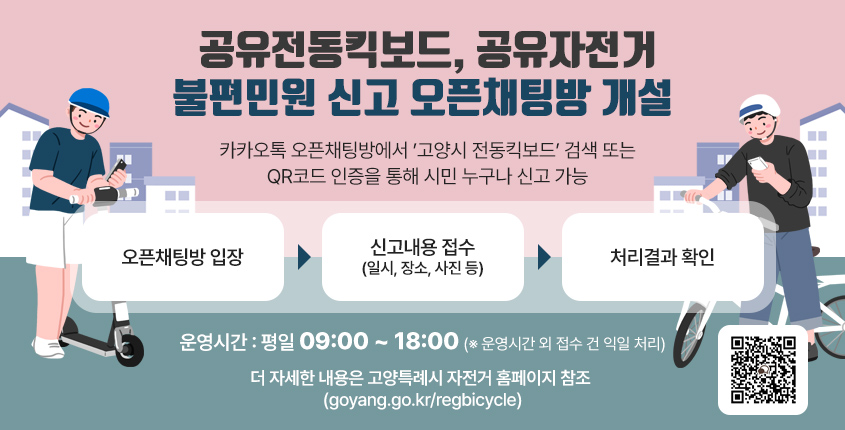 공유전동킥보드, 공유자전거
불편민원 신고 오픈채팅방 개설

카카오톡 오픈채팅방에서 '고양시 전동킥보드' 검색 또는
QR코드 인증을 통해 시민 누구나 신고 가능

오픈채팅방 입장

신고내용 접수
(일시, 장소, 사진 등)

처리결과 확인

운영시간 : 평일 09:00 ~ 18:00 (※ 운영시간 외 접수 건 익일 처리)

더 자세한 내용은 고양특례시 자전거 홈페이지 참조
(goyang.go.kr/regbicycle)